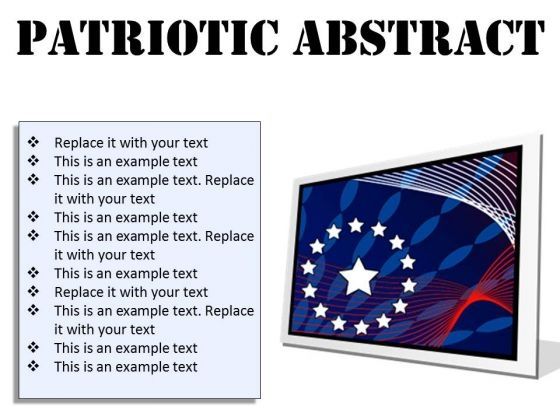 PATRIOTIC ABSTRACT

❖ Replace it with your text
❖ This is an example text
❖ This is an example text. Replace it with your text
❖ This is an example text
❖ This is an example text. Replace it with your text
❖ This is an example text
❖ Replace it with your text
❖ This is an example text. Replace it with your text
❖ This is an example text
❖ This is an example text